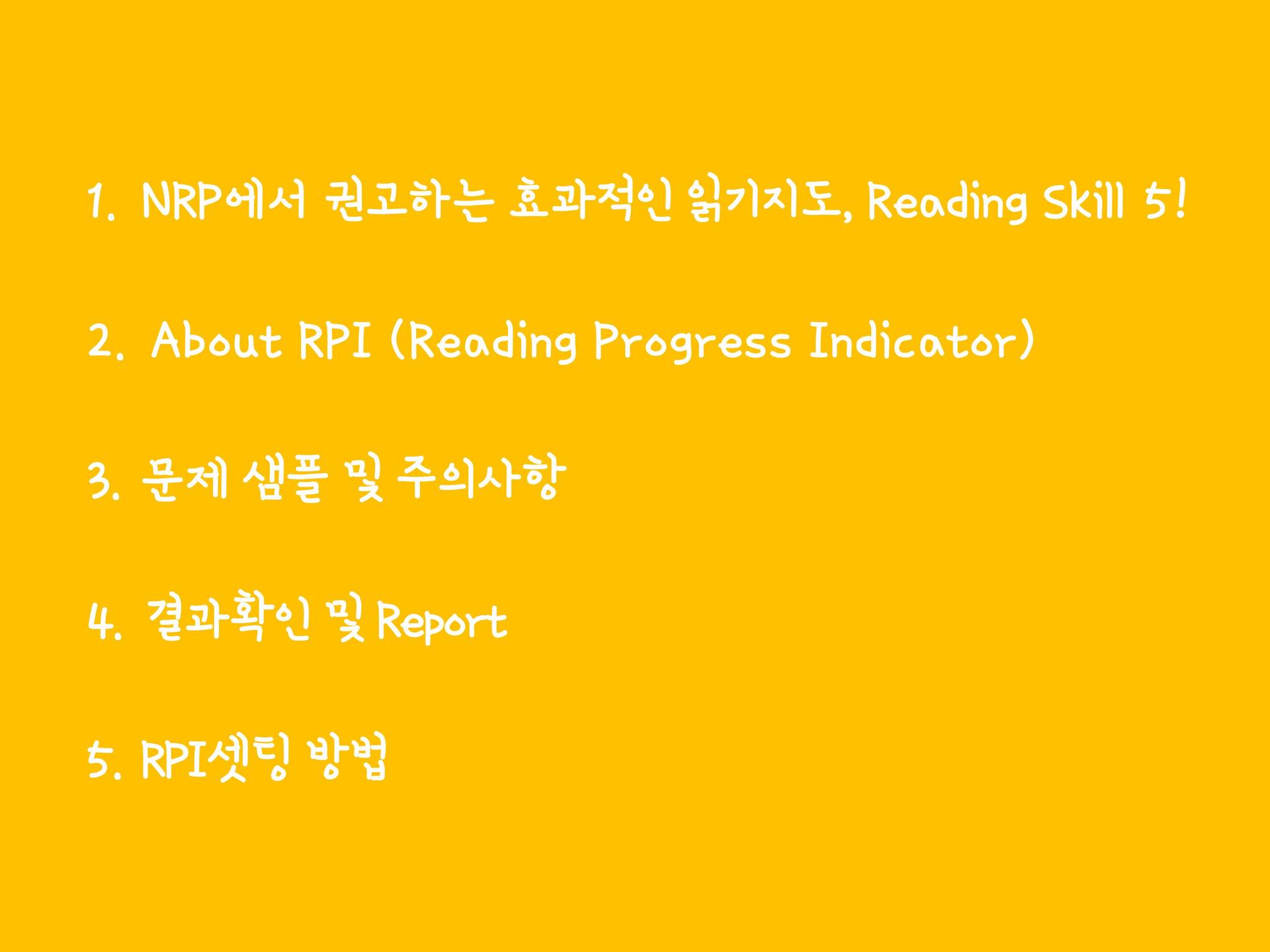 1. NRP에서 권고하는 효과적인 읽기지도, Reading Skill 5!

2. About RPI (Reading Progress Indicator)

3. 문제 샘플 및 주의사항

4. 결과확인 및 Report

5. RPI셋팅 방법